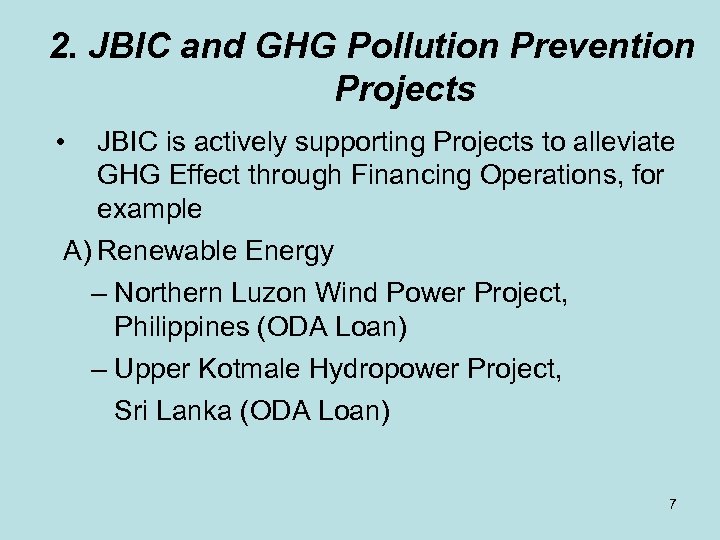 2. JBIC and GHG Pollution Prevention Projects

• JBIC is actively supporting Projects to alleviate GHG Effect through Financing Operations, for example

A) Renewable Energy

– Northern Luzon Wind Power Project, Philippines (ODA Loan)

– Upper Kotmale Hydropower Project, Sri Lanka (ODA Loan)

7